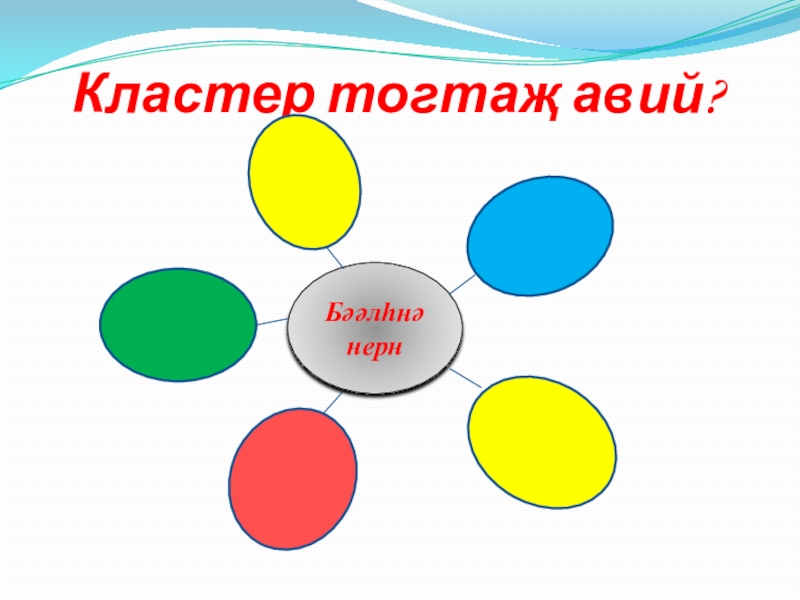 Кластер тогтаҗ авий?

Бәәлһнә нерн